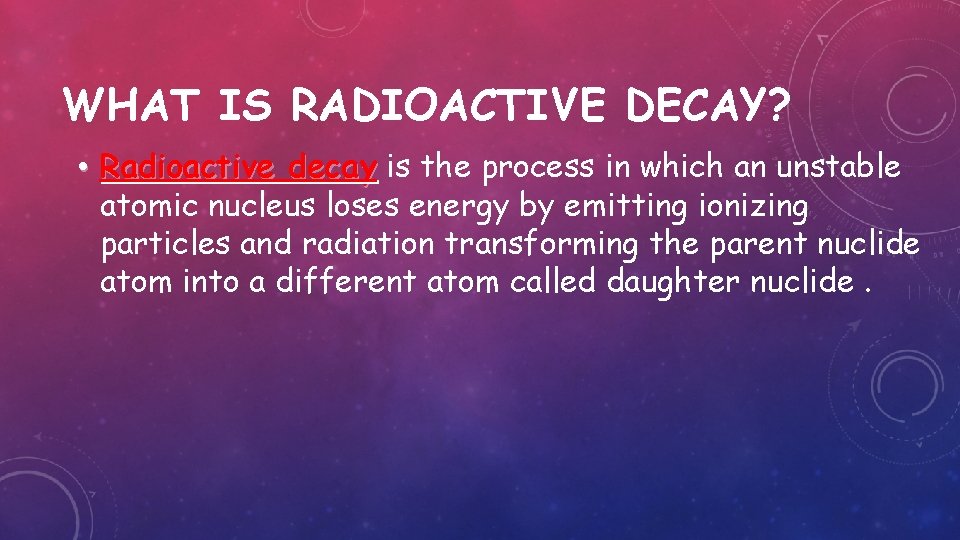 WHAT IS RADIOACTIVE DECAY?

• Radioactive decay is the process in which an unstable atomic nucleus loses energy by emitting ionizing particles and radiation transforming the parent nuclide atom into a different atom called daughter nuclide .